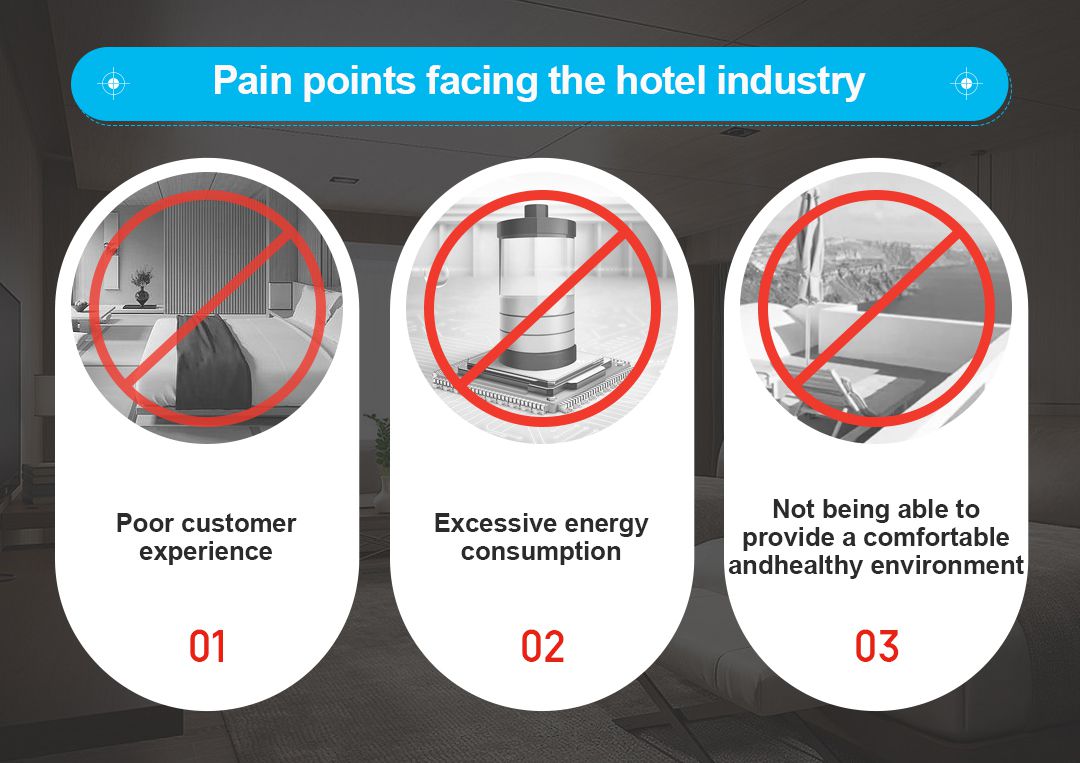 Pain points facing the hotel industry

Poor customer experience

01

Excessive energy consumption

02

Not being able to provide a comfortable andhealthy environment

03